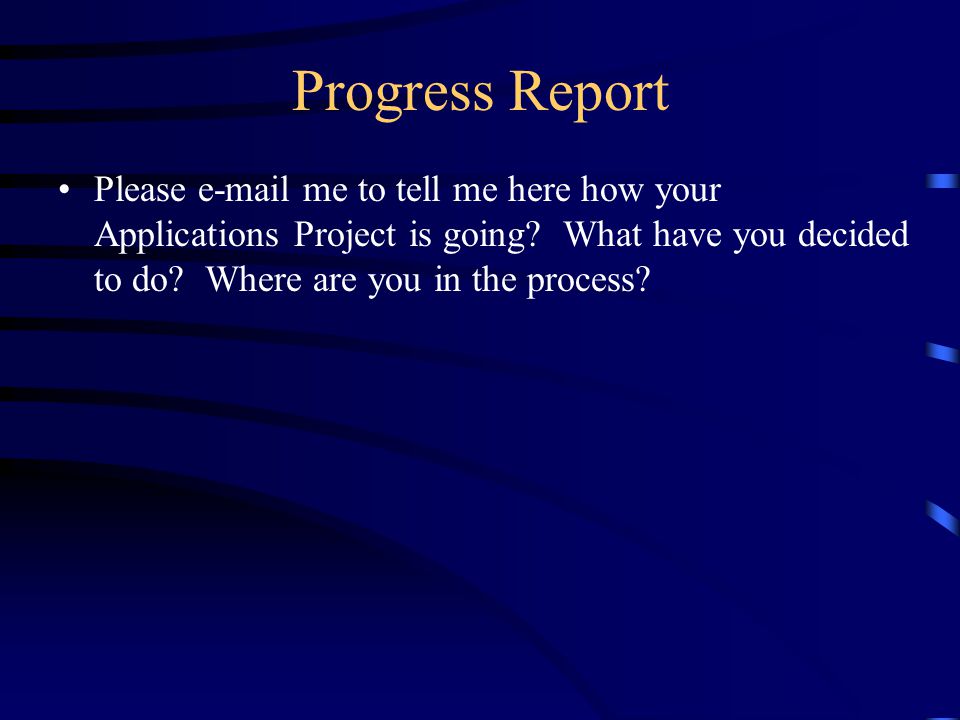 Progress Report

• Please e-mail me to tell me here how your Applications Project is going? What have you decided to do? Where are you in the process?